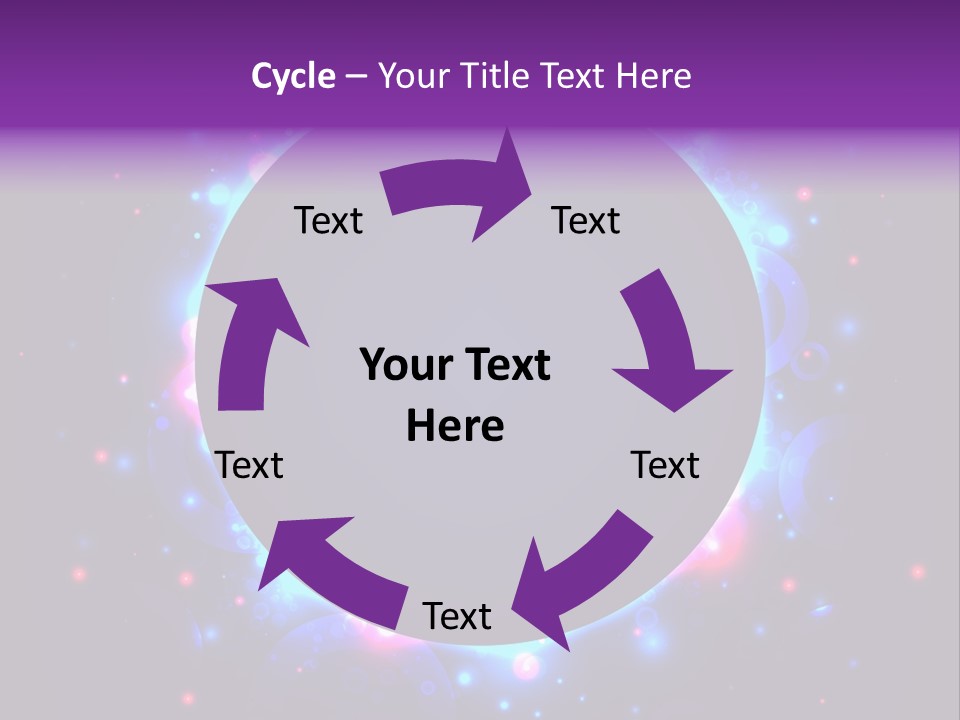 Cycle – Your Title Text Here

Text

Text

Your Text Here

Text

Text

Text